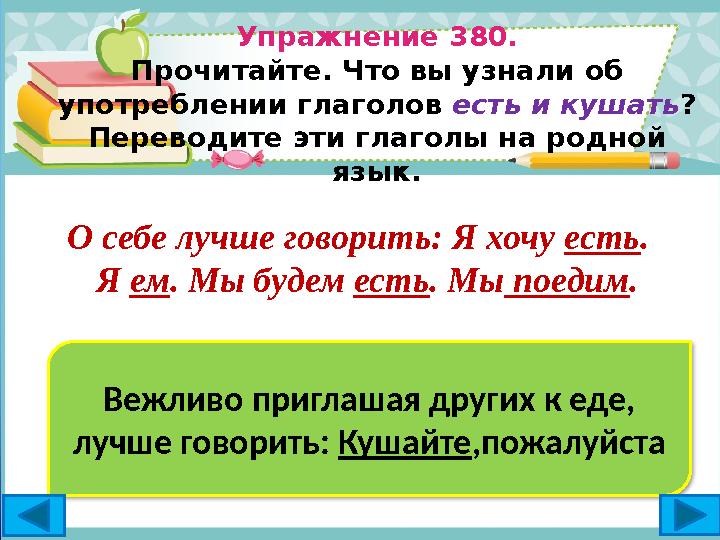 Упражнение 380.
Прочитайте. Что вы узнали об употреблении глаголов есть и кушать? Переводите эти глаголы на родной язык.

О себе лучше говорить: Я хочу есть. Я ем. Мы будем есть. Мы поедим.

Вежливо приглашая других к еде, лучше говорить: Кушайте,пожалуйста